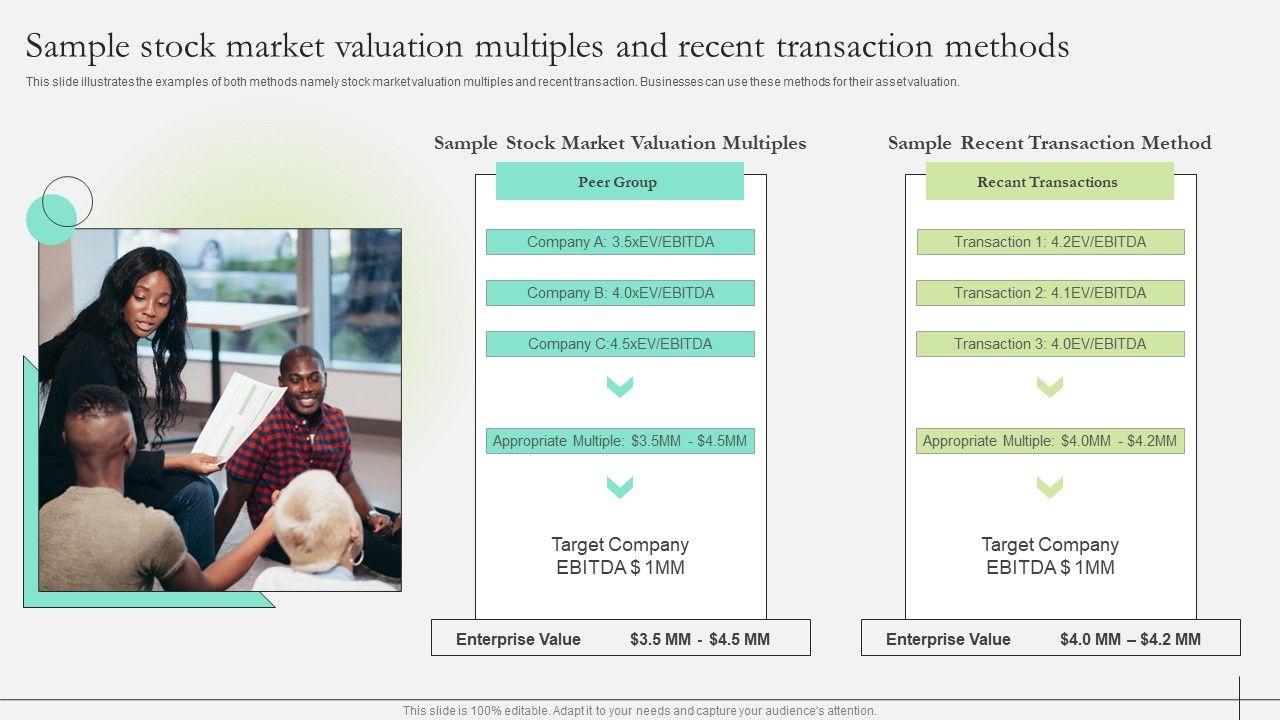 Sample stock market valuation multiples and recent transaction methods

This slide illustrates the examples of both methods namely stock market valuation multiples and recent transaction. Businesses can use these methods for their asset valuation.

Sample Stock Market Valuation Multiples

Peer Group

Company A: 3.5xEV/EBITDA

Company B: 4.0xEV/EBITDA

Company C:4.5xEV/EBITDA

Appropriate Multiple: $3.5MM - $4.5MM

Target Company EBITDA $ 1MM

Enterprise Value $3.5 MM - $4.5 MM

Sample Recent Transaction Method

Recant Transactions

Transaction 1: 4.2EV/EBITDA

Transaction 2: 4.1EV/EBITDA

Transaction 3: 4.0EV/EBITDA

Appropriate Multiple: $4.0MM - $4.2MM

Target Company EBITDA $ 1MM

Enterprise Value $4.0 MM – $4.2 MM

This slide is 100% editable. Adapt it to your needs and capture your audience's attention.